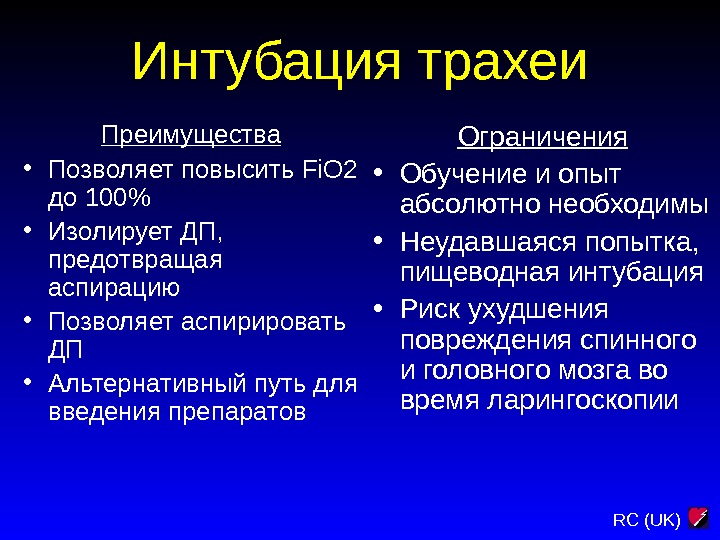 Интубация трахеи

Преимущества

• Позволяет повысить FiO2 до 100%
• Изолирует ДП, предотвращая аспирацию
• Позволяет аспирировать ДП
• Альтернативный путь для введения препаратов

Ограничения

• Обучение и опыт абсолютно необходимы
• Неудавшаяся попытка, пищеводная интубация
• Риск ухудшения повреждения спинного и головного мозга во время ларингоскопии

RC (UK)